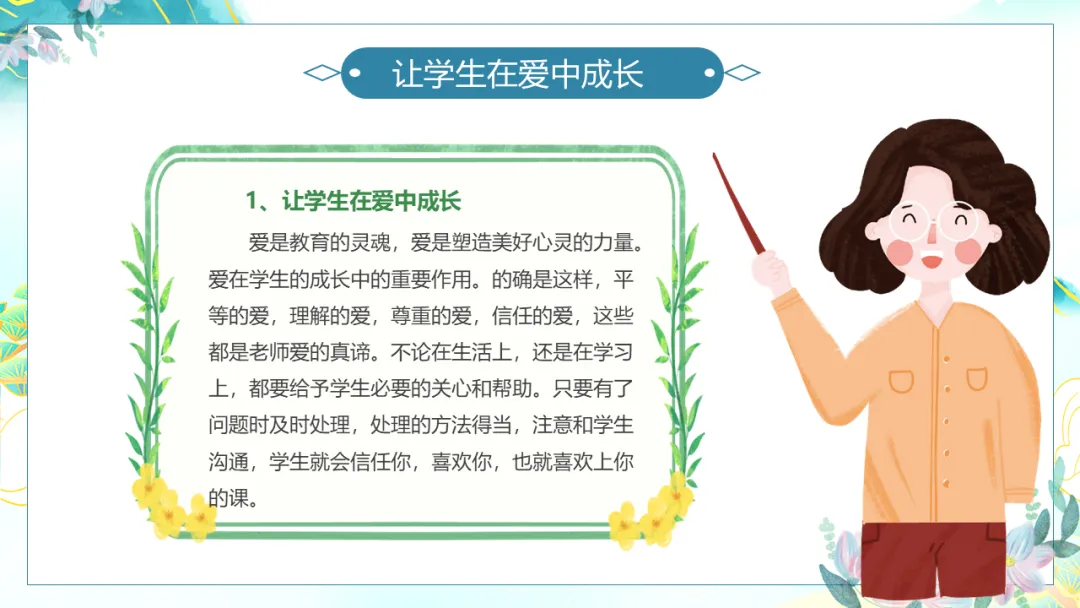 让学生在爱中成长

1、让学生在爱中成长

爱是教育的灵魂，爱是塑造美好心灵的力量。爱在学生的成长中的重要作用。的确是这样，平等的爱，理解的爱，尊重的爱，信任的爱，这些都是老师爱的真谛。不论在生活上，还是在学习上，都要给予学生必要的关心和帮助。只要有了问题时及时处理，处理的方法得当，注意和学生沟通，学生就会信任你，喜欢你，也就喜欢上你的课。